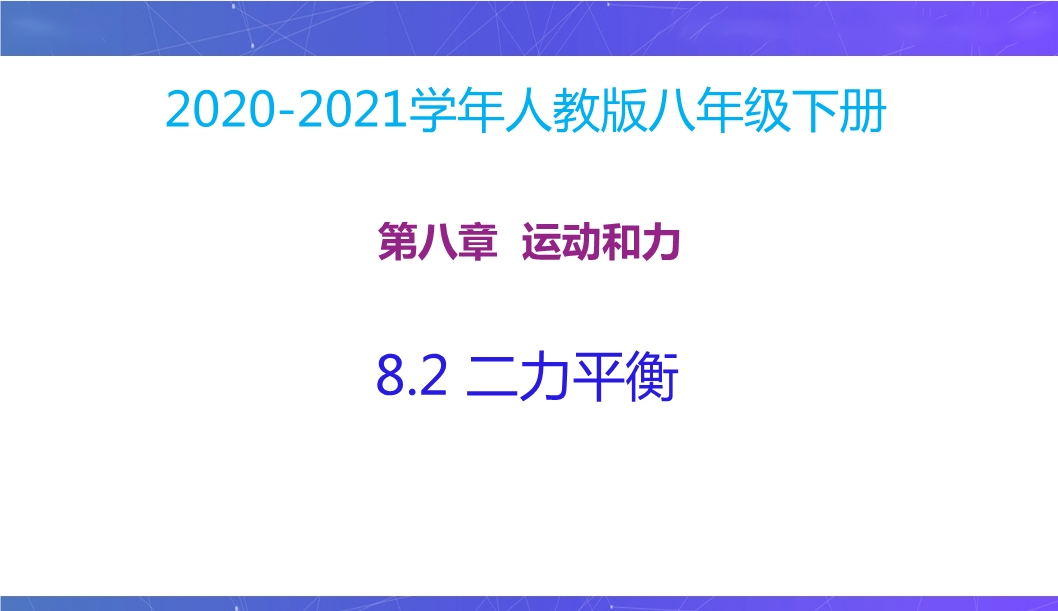 2020-2021学年人教版八年级下册

第八章 运动和力

8.2 二力平衡